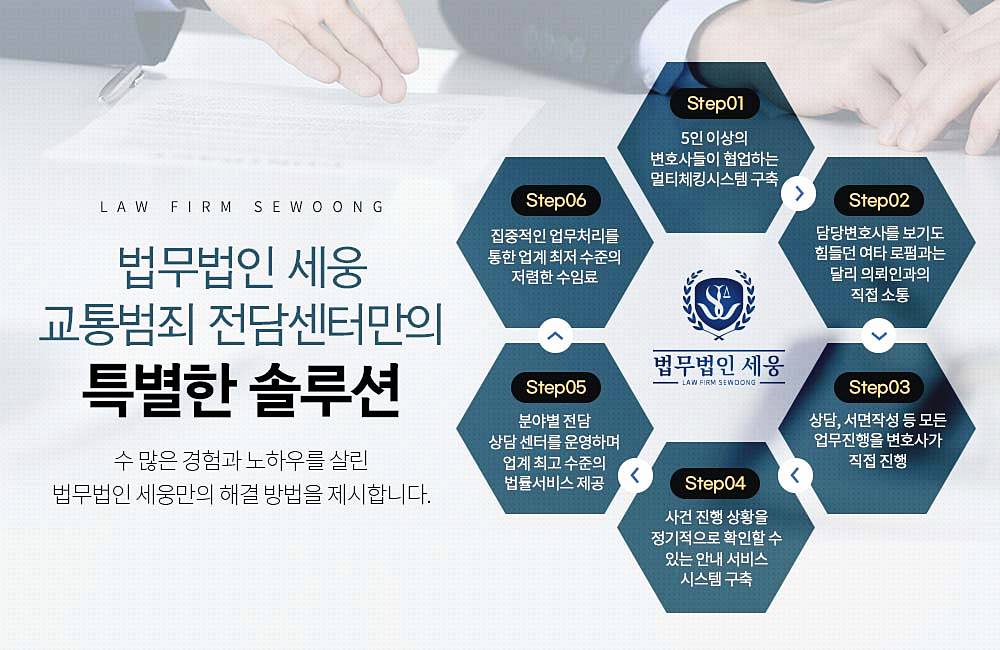 LAW FIRM SEWOONG

법무법인 세웅
교통범죄 전담센터만의
특별한 솔루션

수 많은 경험과 노하우를 살린
법무법인 세웅만의 해결 방법을 제시합니다.

Step01
5인 이상의 변호사들이 협업하는 멀티체킹시스템 구축

Step02
담당변호사를 보기도 힘들던 여타 로펌과는 달리 의뢰인과의 직접 소통

Step03
상담, 서면작성 등 모든 업무진행을 변호사가 직접 진행

Step04
사건 진행 상황을 정기적으로 확인할 수 있는 안내 서비스 시스템 구축

Step05
분야별 전담 상담 센터를 운영하며 업계 최고 수준의 법률서비스 제공

Step06
집중적인 업무처리를 통한 업계 최저 수준의 저렴한 수임료

법무법인 세웅
LAW FIRM SEWOONG